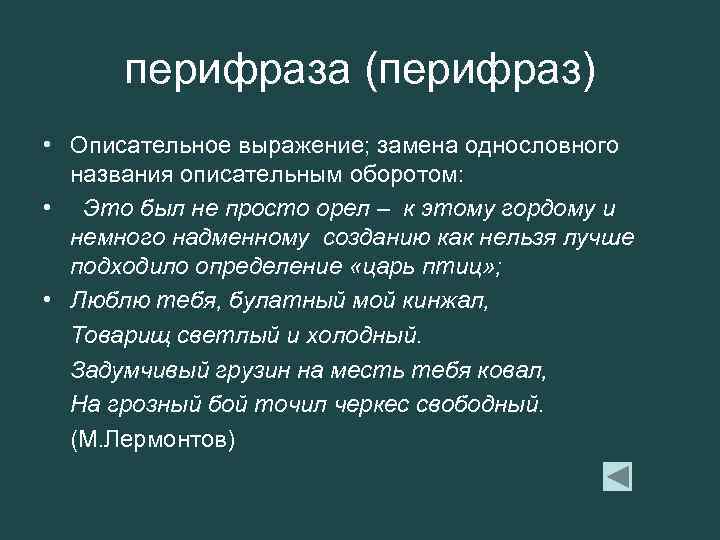 перифраза (перифраз)

• Описательное выражение; замена однословного названия описательным оборотом:

• Это был не просто орел – к этому гордому и немного надменному созданию как нельзя лучше подходило определение «царь птиц»;

• Люблю тебя, булатный мой кинжал,
Товарищ светлый и холодный.
Задумчивый грузин на месть тебя ковал,
На грозный бой точил черкес свободный.
(М.Лермонтов)